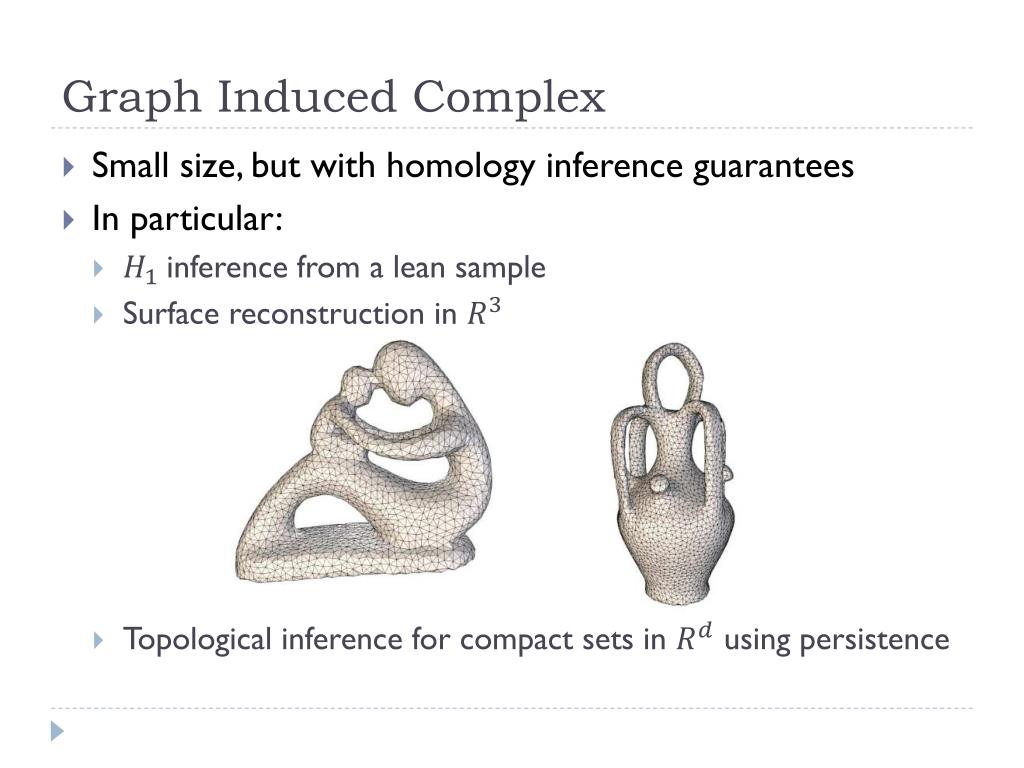 Graph Induced Complex

Small size, but with homology inference guarantees

In particular:

$H_1$ inference from a lean sample

Surface reconstruction in $R^3$

Topological inference for compact sets in $R^d$ using persistence